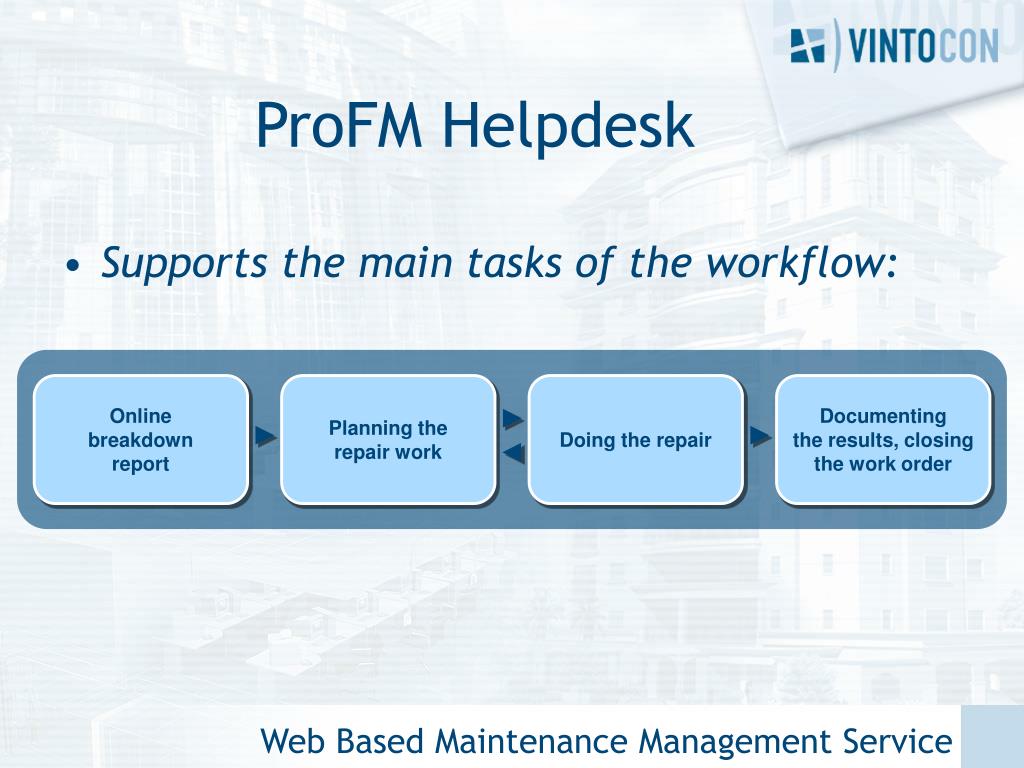 VINTOCON

ProFM Helpdesk

• Supports the main tasks of the workflow:

Online breakdown report

Planning the repair work

Doing the repair

Documenting the results, closing the work order

Web Based Maintenance Management Service